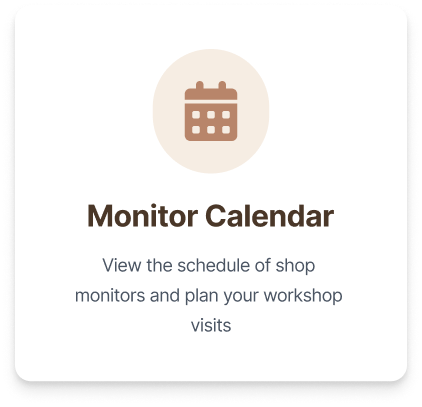 Monitor Calendar

View the schedule of shop monitors and plan your workshop visits